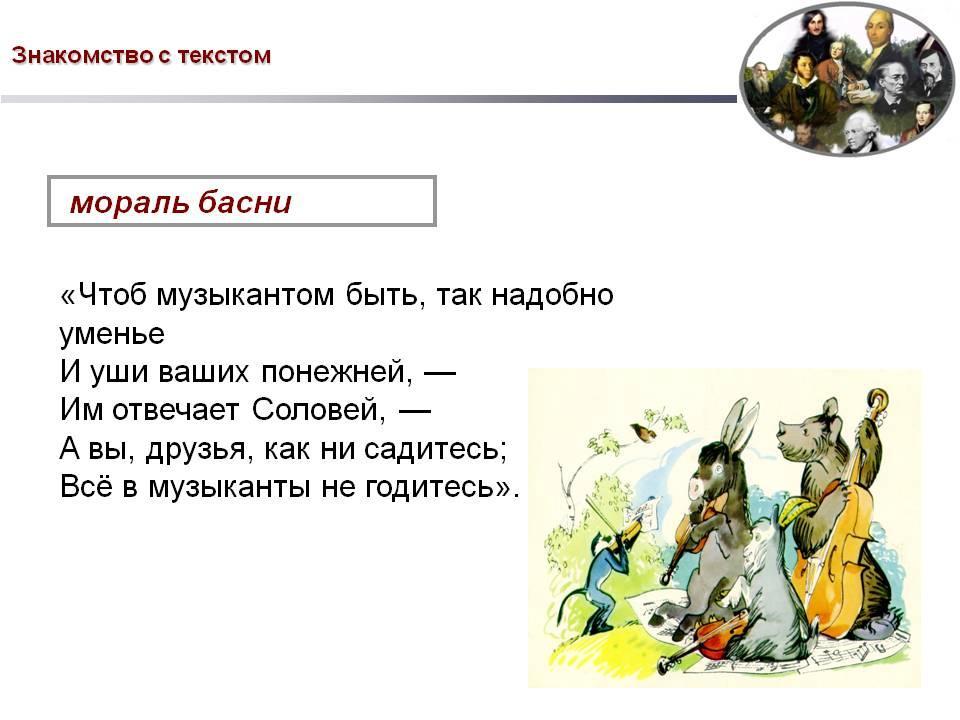 Знакомство с текстом

мораль басни

«Чтоб музыкантом быть, так надобно уменье
И уши ваших понежней, —
Им отвечает Соловей, —
А вы, друзья, как ни садитесь;
Всё в музыканты не годитесь».